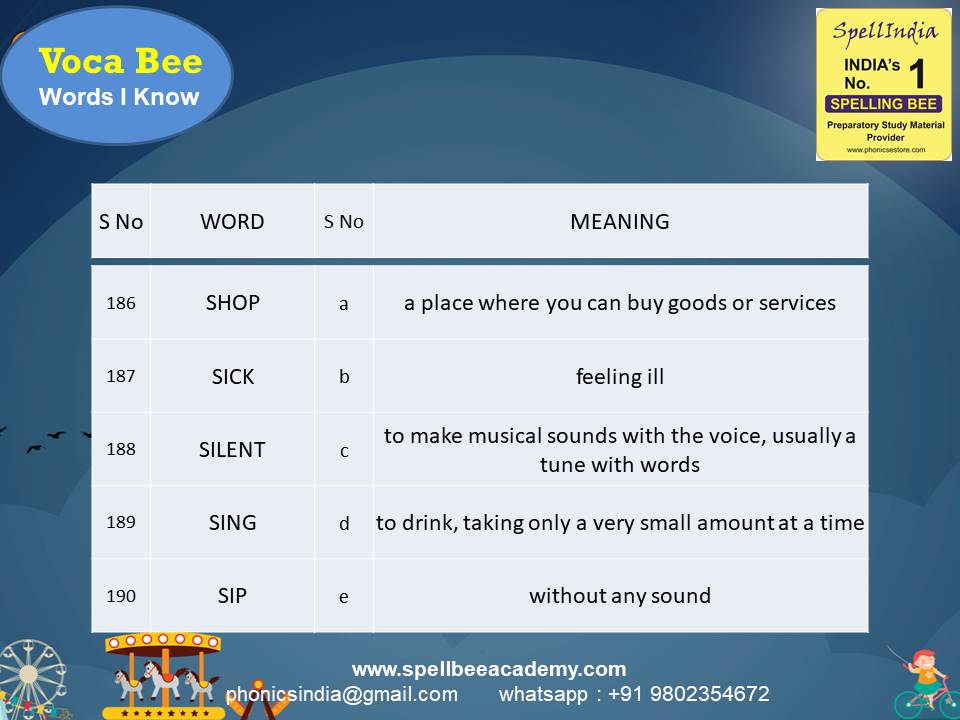 Voca Bee
Words I Know

SpellIndia
INDIA's No. 1
SPELLING BEE
Preparatory Study Material Provider
www.phonicsestore.com

| S No | WORD | S No | MEANING |
|---|---|---|---|
| 186 | SHOP | a | a place where you can buy goods or services |
| 187 | SICK | b | feeling ill |
| 188 | SILENT | c | to make musical sounds with the voice, usually a tune with words |
| 189 | SING | d | to drink, taking only a very small amount at a time |
| 190 | SIP | e | without any sound |

www.spellbeeacademy.com
phonicsindia@gmail.com whatsapp : +91 9802354672